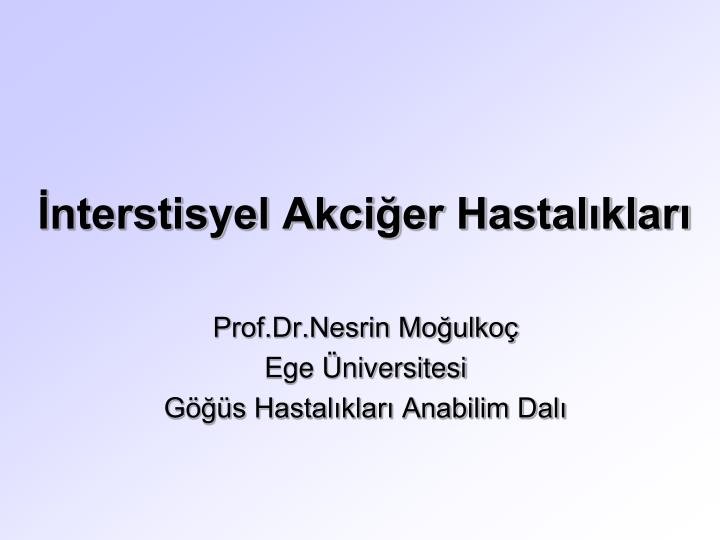 İnterstisyel Akciğer Hastalıkları

Prof.Dr.Nesrin Moğulkoç
Ege Üniversitesi
Göğüs Hastalıkları Anabilim Dalı